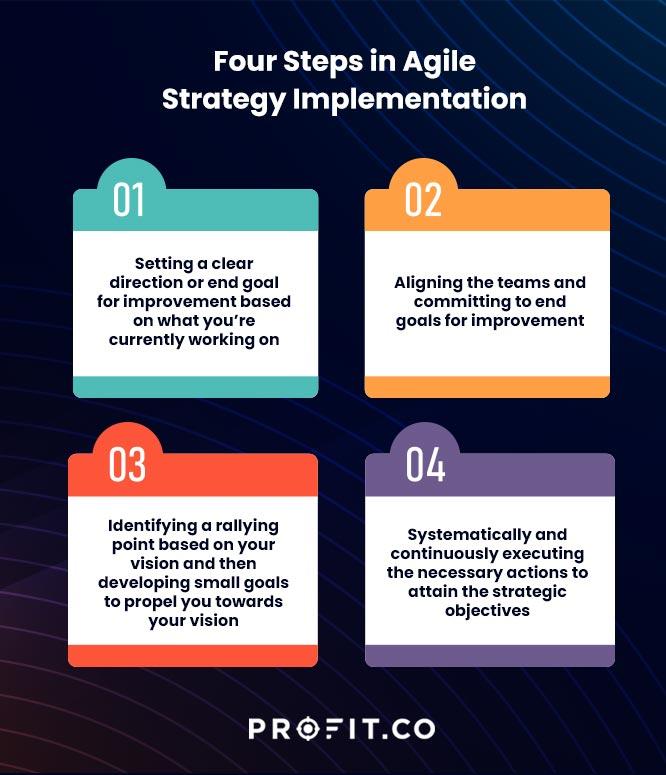 Four Steps in Agile Strategy Implementation

01

Setting a clear direction or end goal for improvement based on what you're currently working on

02

Aligning the teams and committing to end goals for improvement

03

Identifying a rallying point based on your vision and then developing small goals to propel you towards your vision

04

Systematically and continuously executing the necessary actions to attain the strategic objectives

PROFIT.CO